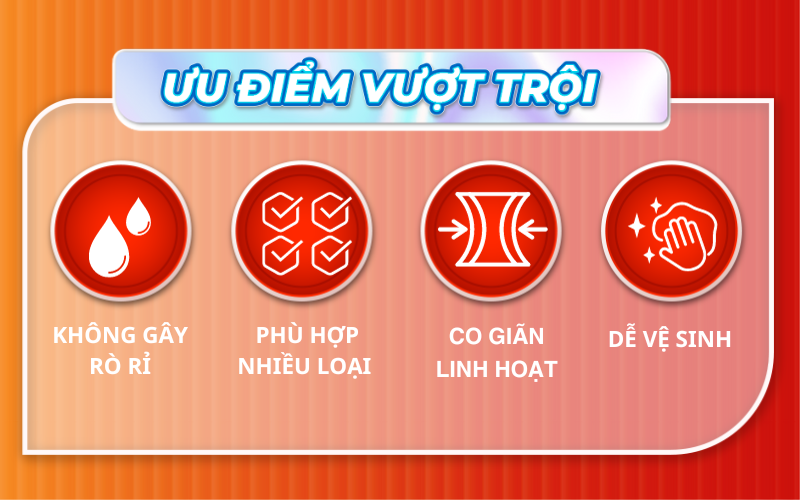 ƯU ĐIỂM VƯỢT TRỘI

KHÔNG GÂY RÒ RỈ

PHÙ HỢP NHIỀU LOẠI

CO GIÃN LINH HOẠT

DỄ VỆ SINH